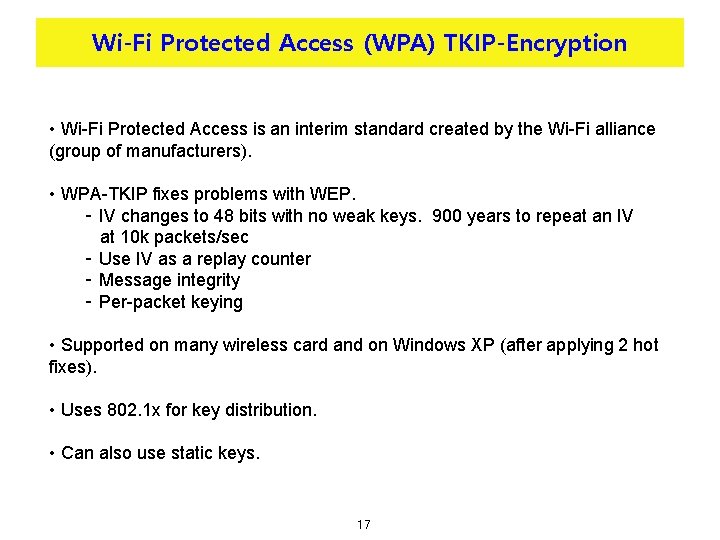 Wi-Fi Protected Access (WPA) TKIP-Encryption

• Wi-Fi Protected Access is an interim standard created by the Wi-Fi alliance (group of manufacturers).

• WPA-TKIP fixes problems with WEP.
- IV changes to 48 bits with no weak keys. 900 years to repeat an IV at 10k packets/sec
- Use IV as a replay counter
- Message integrity
- Per-packet keying

• Supported on many wireless card and on Windows XP (after applying 2 hot fixes).

• Uses 802.1x for key distribution.

• Can also use static keys.

17